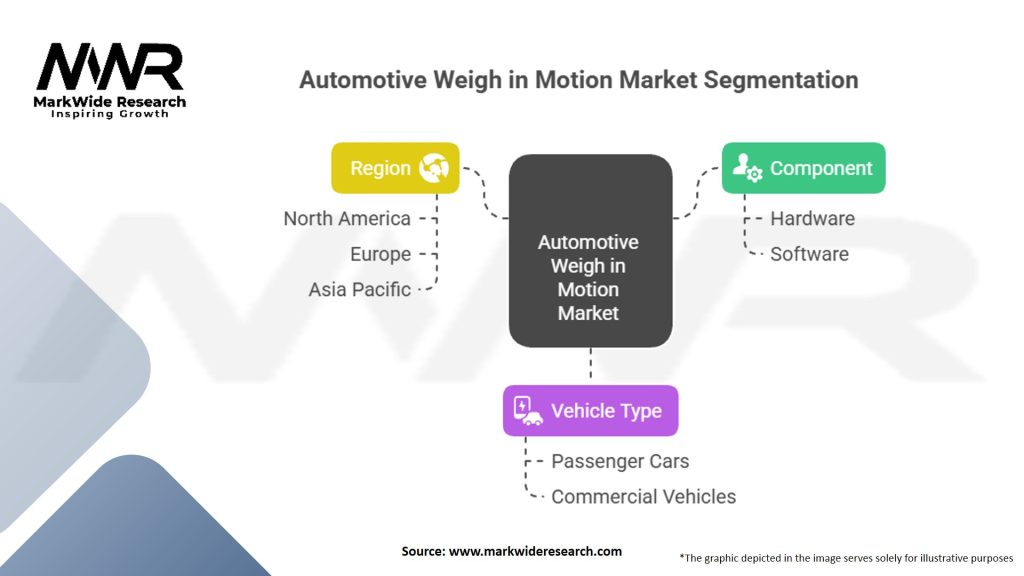 MWR
MarkWide Research
Inspiring Growth

Automotive Weigh in Motion Market Segmentation

Region
North America
Europe
Asia Pacific

Automotive Weigh in Motion Market

Component
Hardware
Software

Vehicle Type
Passenger Cars
Commercial Vehicles

Source: www.markwideresearch.com

*The graphic depicted in the image serves solely for illustrative purposes